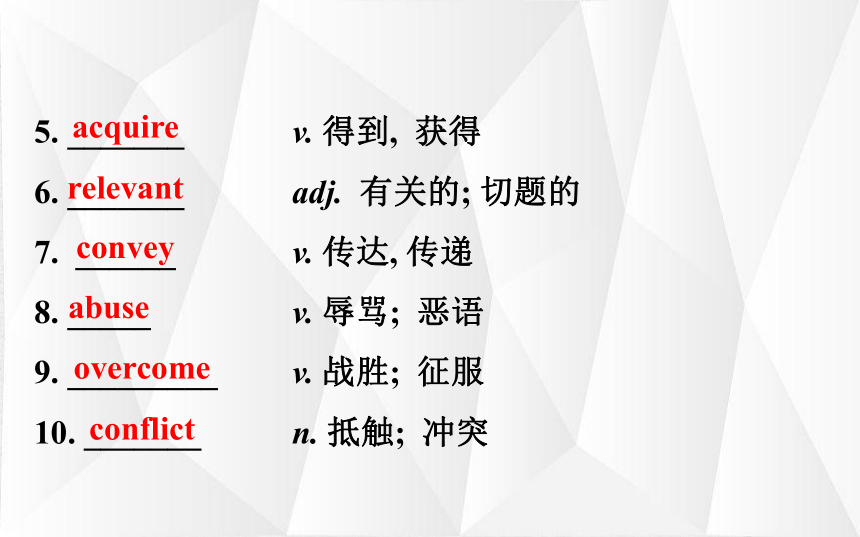 5. acquire v. 得到, 获得

6. relevant adj. 有关的; 切题的

7. convey v. 传达, 传递

8. abuse v. 辱骂; 恶语

9. overcome v. 战胜; 征服

10. conflict n. 抵触; 冲突